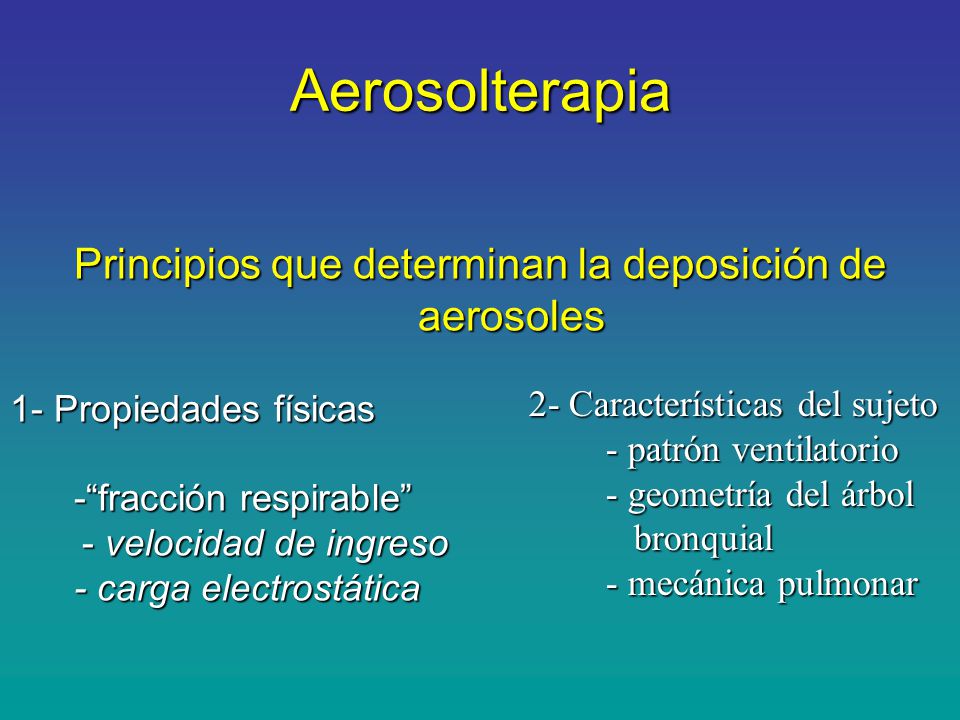 Aerosolterapia

Principios que determinan la deposición de aerosoles

1- Propiedades físicas

-“fracción respirable”
- velocidad de ingreso
- carga electrostática

2- Características del sujeto
- patrón ventilatorio
- geometría del árbol bronquial
- mecánica pulmonar